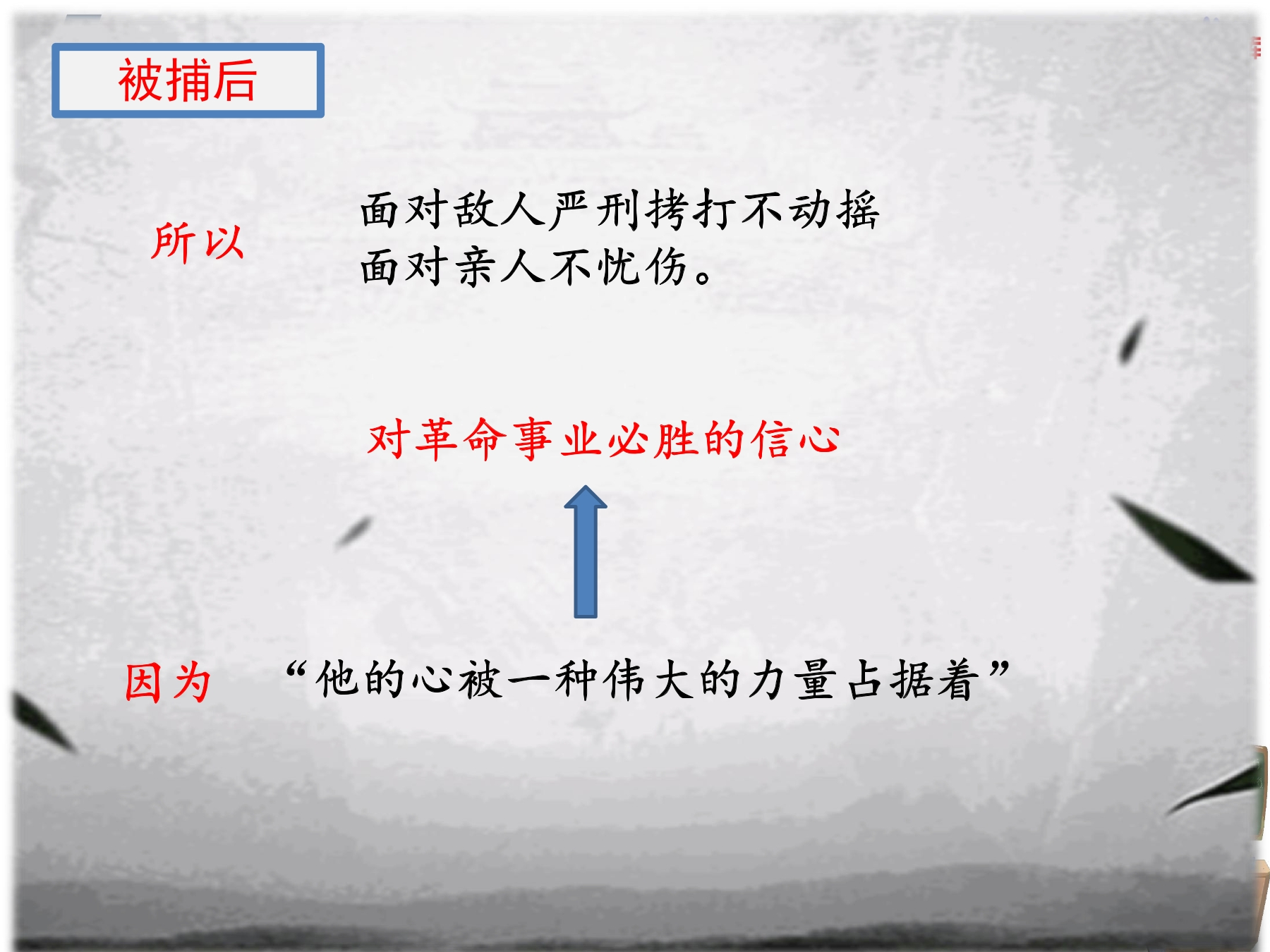 被捕后

所以

面对敌人严刑拷打不动摇
面对亲人不忧伤。

对革命事业必胜的信心

因为

“他的心被一种伟大的力量占据着”